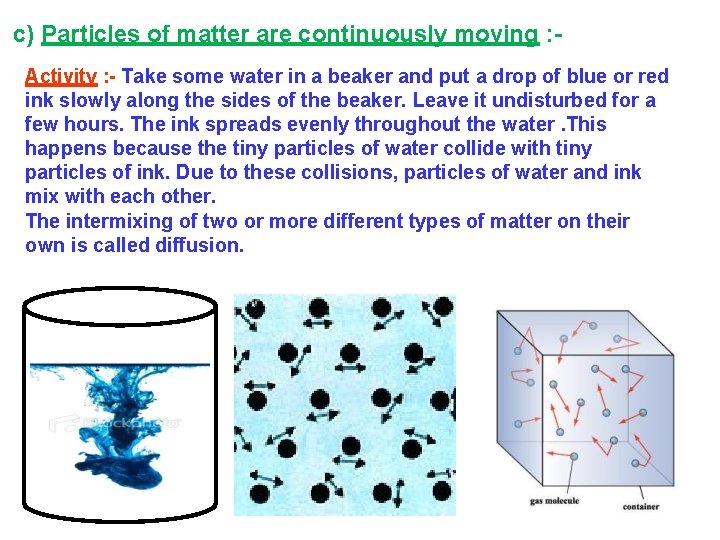 c) Particles of matter are continuously moving :-

Activity :- Take some water in a beaker and put a drop of blue or red ink slowly along the sides of the beaker. Leave it undisturbed for a few hours. The ink spreads evenly throughout the water .This happens because the tiny particles of water collide with tiny particles of ink. Due to these collisions, particles of water and ink mix with each other.
The intermixing of two or more different types of matter on their own is called diffusion.

iStockphoto

gas molecule

container